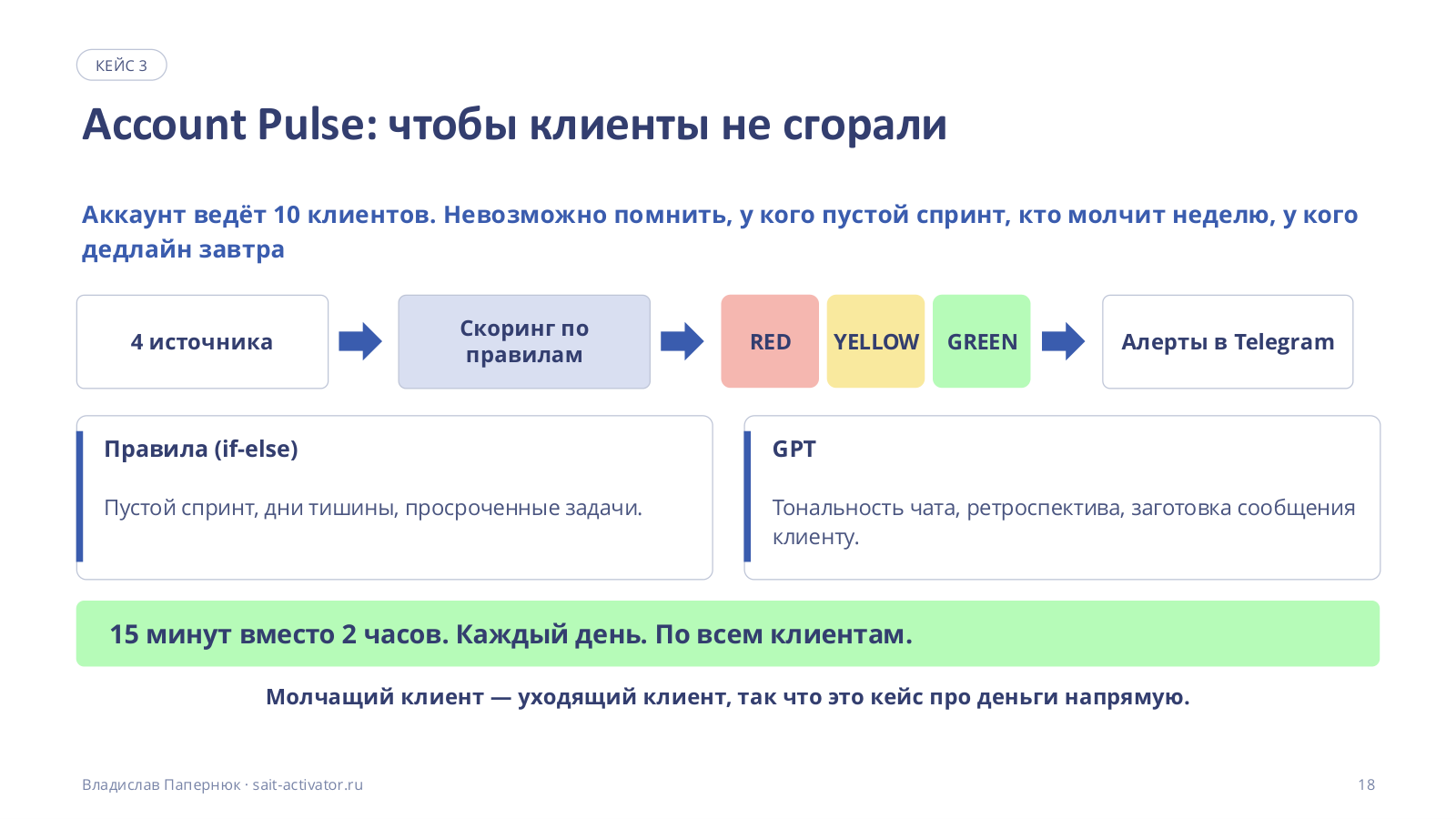 КЕЙС 3

Account Pulse: чтобы клиенты не сгорали

Аккаунт ведёт 10 клиентов. Невозможно помнить, у кого пустой спринт, кто молчит неделю, у кого дедлайн завтра

4 источника

Скоринг по правилам

RED

YELLOW

GREEN

Алерты в Telegram

Правила (if-else)

Пустой спринт, дни тишины, просроченные задачи.

GPT

Тональность чата, ретроспектива, заготовка сообщения клиенту.

15 минут вместо 2 часов. Каждый день. По всем клиентам.

Молчащий клиент — уходящий клиент, так что это кейс про деньги напрямую.

Владислав Папернюк · sait-activator.ru

18